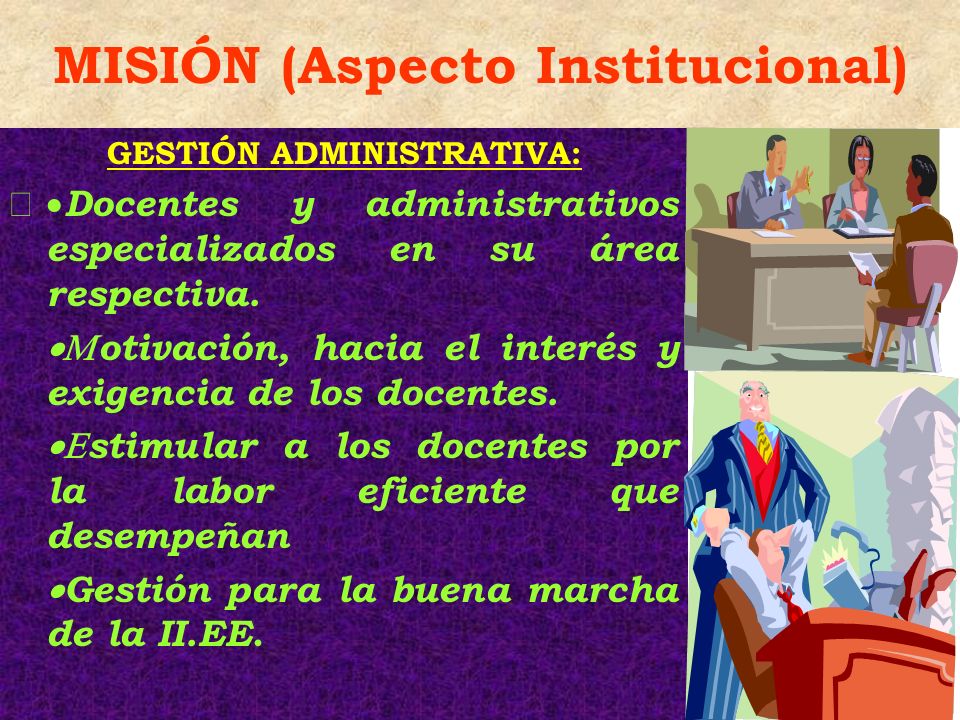 MISIÓN (Aspecto Institucional)

GESTIÓN ADMINISTRATIVA:

•Docentes y administrativos especializados en su área respectiva.

•Motivación, hacia el interés y exigencia de los docentes.

•Estimular a los docentes por la labor eficiente que desempeñan

•Gestión para la buena marcha de la II.EE.